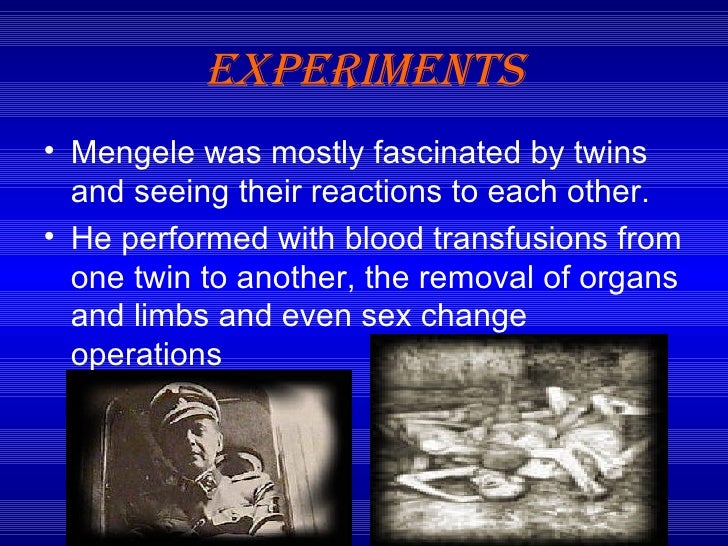 EXPERIMENTS

• Mengele was mostly fascinated by twins and seeing their reactions to each other.

• He performed with blood transfusions from one twin to another, the removal of organs and limbs and even sex change operations